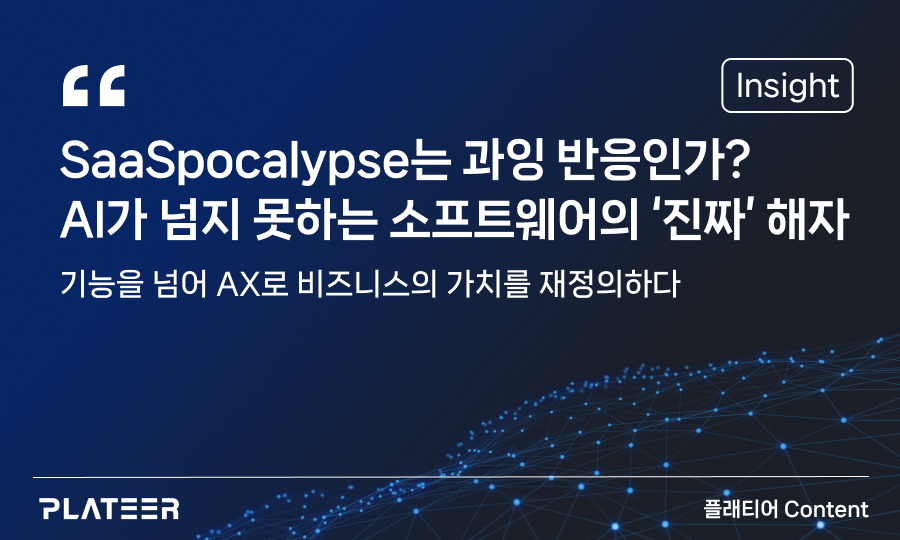 “

Insight

SaaSpocalypse는 과잉 반응인가?
AI가 넘지 못하는 소프트웨어의 ‘진짜’ 해자

기능을 넘어 AX로 비즈니스의 가치를 재정의하다

PLATEER

플래티어 Content